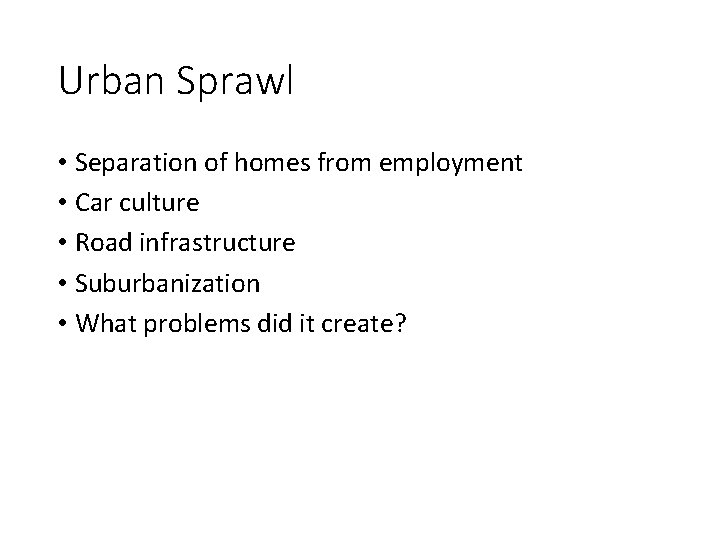 Urban Sprawl

• Separation of homes from employment
• Car culture
• Road infrastructure
• Suburbanization
• What problems did it create?